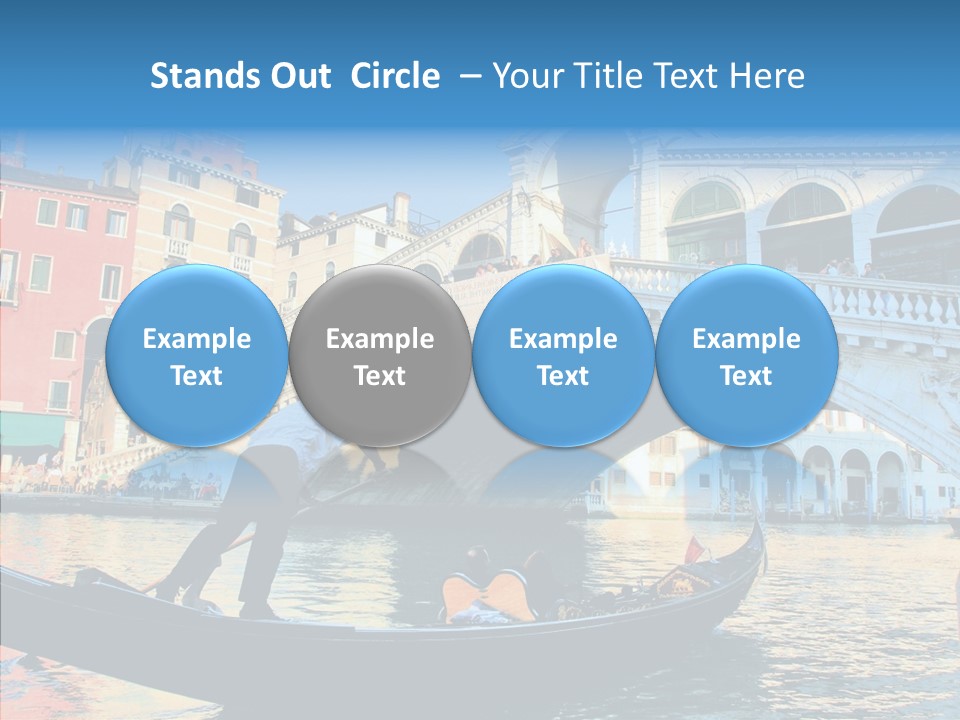 Stands Out Circle – Your Title Text Here

Example Text

Example Text

Example Text

Example Text